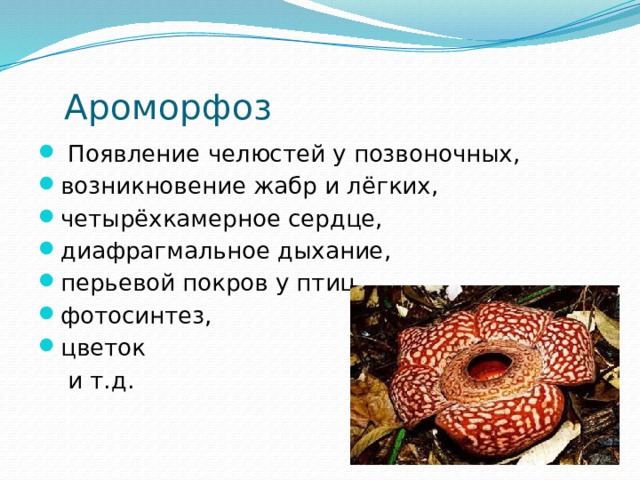 Ароморфоз

Появление челюстей у позвоночных,
возникновение жабр и лёгких,
четырёхкамерное сердце,
диафрагмальное дыхание,
перьевой покров у птиц
фотосинтез,
цветок
и т.д.